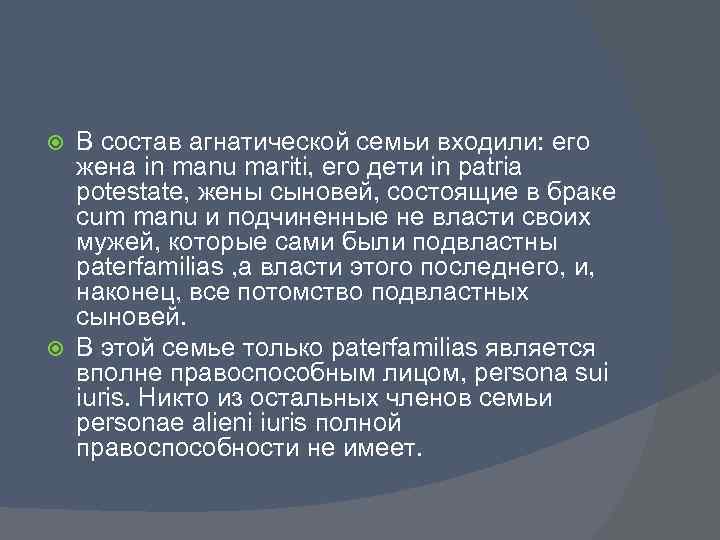 В состав агнатической семьи входили: его жена in manu mariti, его дети in patria potestate, жены сыновей, состоящие в браке cum manu и подчиненные не власти своих мужей, которые сами были подвластны paterfamilias ,а власти этого последнего, и, наконец, все потомство подвластных сыновей.

В этой семье только paterfamilias является вполне правоспособным лицом, persona sui iuris. Никто из остальных членов семьи personae alieni iuris полной правоспособности не имеет.